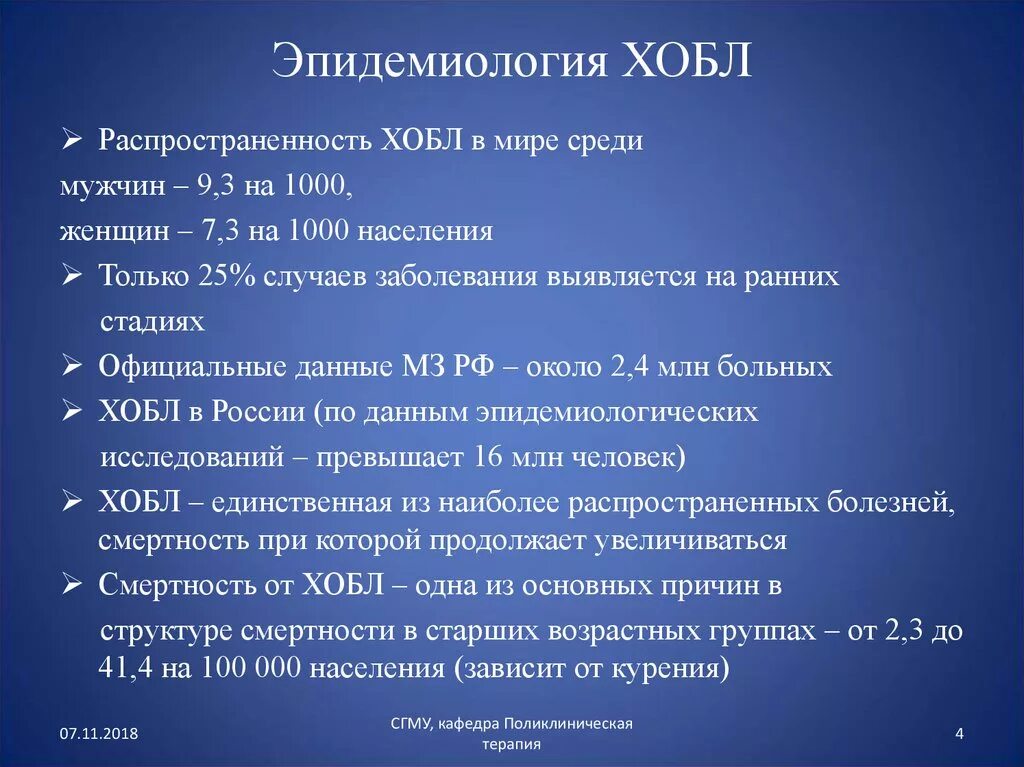 Эпидемиология ХОБЛ

➢ Распространенность ХОБЛ в мире среди мужчин – 9,3 на 1000, женщин – 7,3 на 1000 населения

➢ Только 25% случаев заболевания выявляется на ранних стадиях

➢ Официальные данные МЗ РФ – около 2,4 млн больных

➢ ХОБЛ в России (по данным эпидемиологических исследований – превышает 16 млн человек)

➢ ХОБЛ – единственная из наиболее распространенных болезней, смертность при которой продолжает увеличиваться

➢ Смертность от ХОБЛ – одна из основных причин в структуре смертности в старших возрастных группах – от 2,3 до 41,4 на 100 000 населения (зависит от курения)

07.11.2018

СГМУ, кафедра Поликлиническая терапия

4